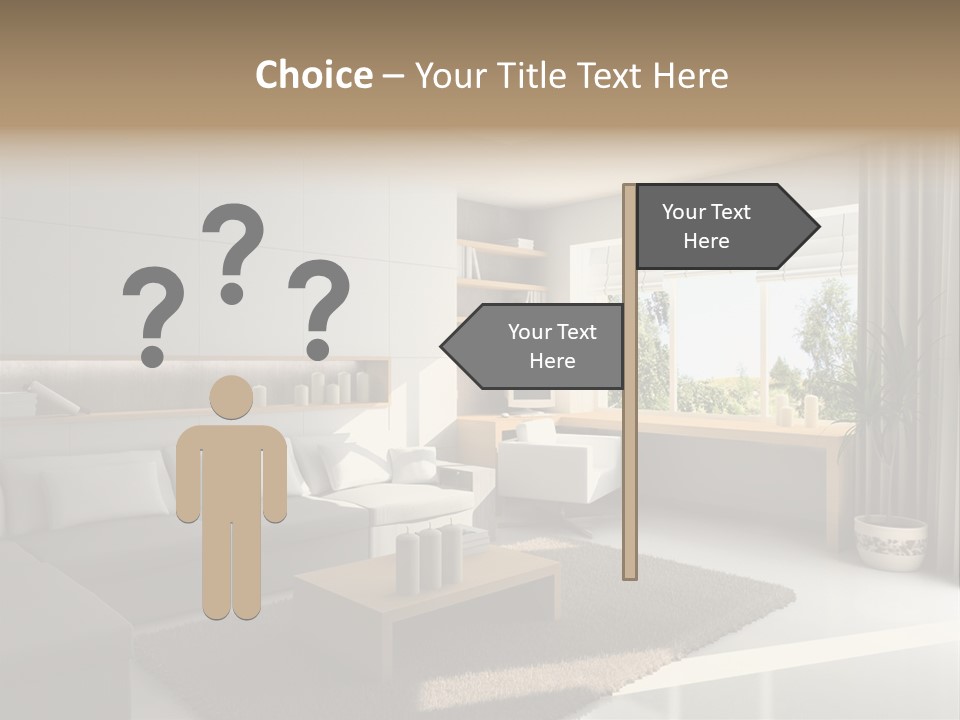 Choice – Your Title Text Here

? ? ?

Your Text Here

Your Text Here